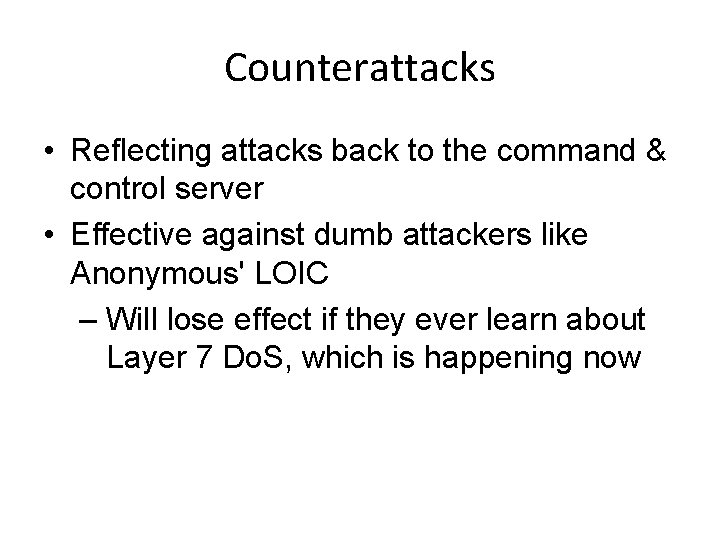 Counterattacks

• Reflecting attacks back to the command & control server

• Effective against dumb attackers like Anonymous' LOIC

– Will lose effect if they ever learn about Layer 7 DoS, which is happening now